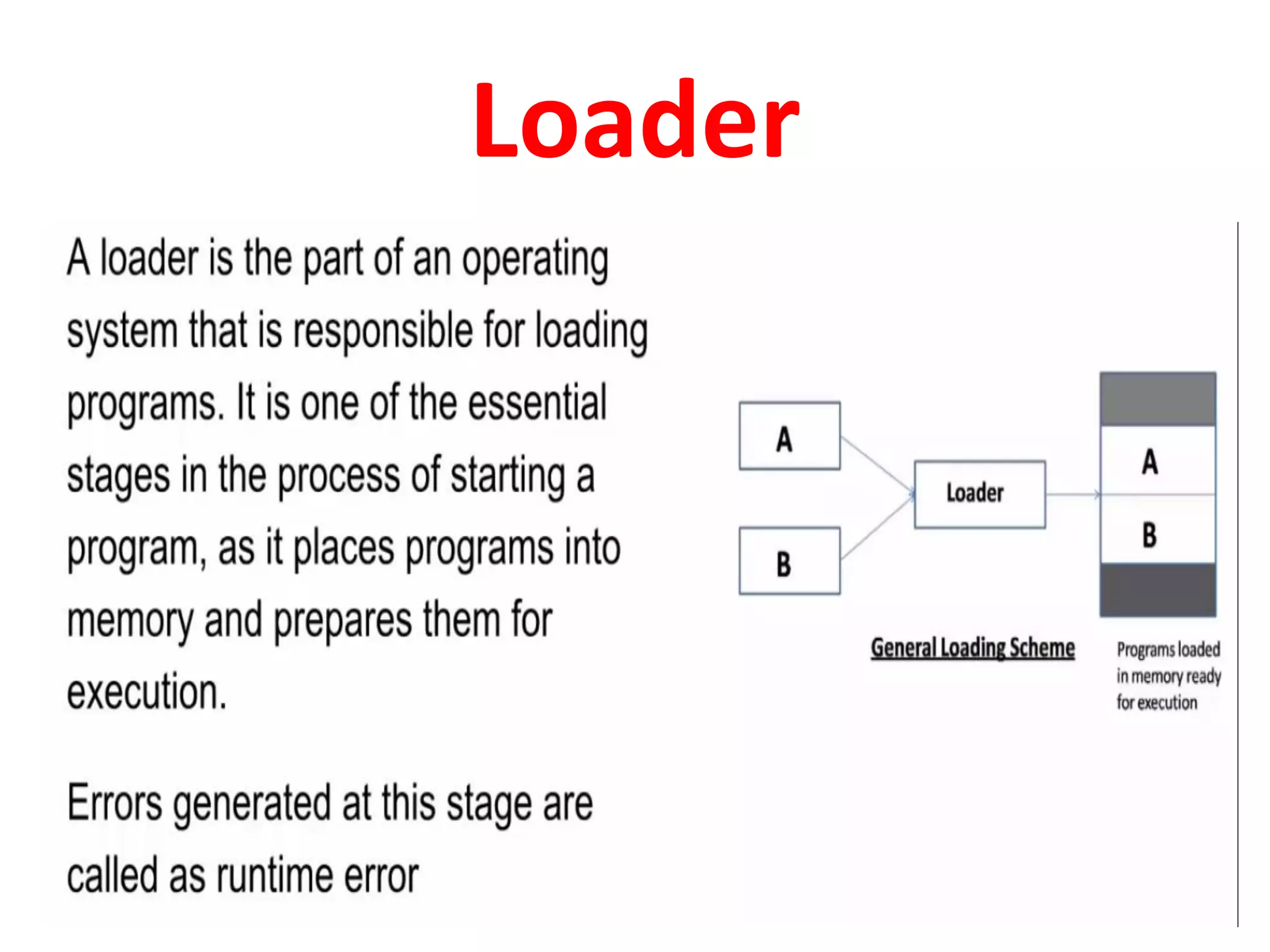 Loader

A loader is the part of an operating system that is responsible for loading programs. It is one of the essential stages in the process of starting a program, as it places programs into memory and prepares them for execution.

Errors generated at this stage are called as runtime error

A

B

Loader

A

B

General Loading Scheme

Programs loaded in memory ready for execution